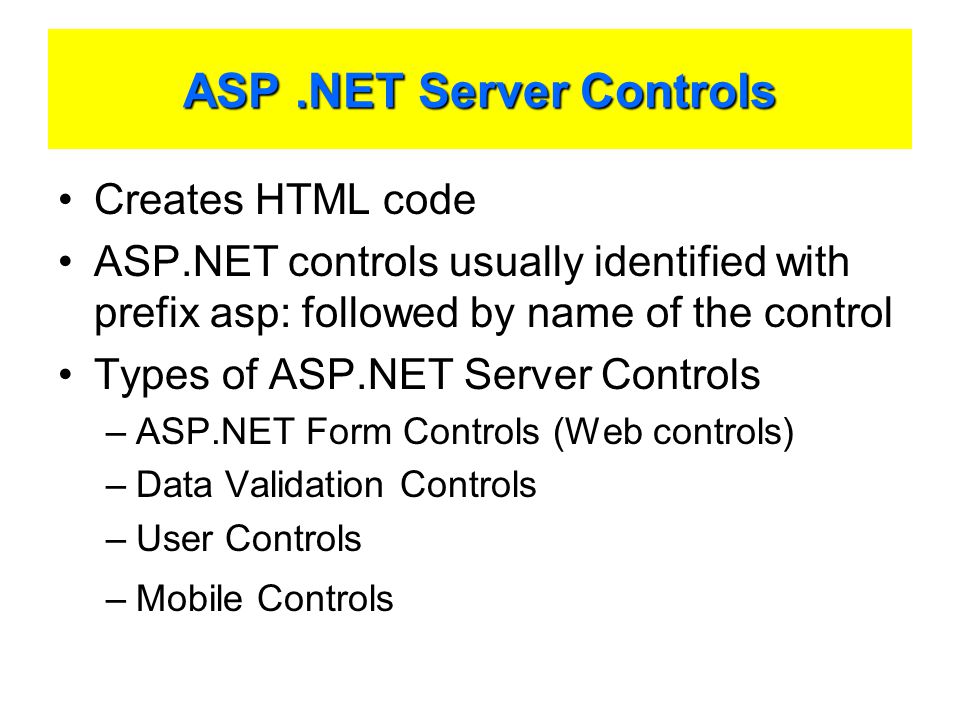 ASP .NET Server Controls

• Creates HTML code
• ASP.NET controls usually identified with prefix asp: followed by name of the control
• Types of ASP.NET Server Controls
– ASP.NET Form Controls (Web controls)
– Data Validation Controls
– User Controls
– Mobile Controls